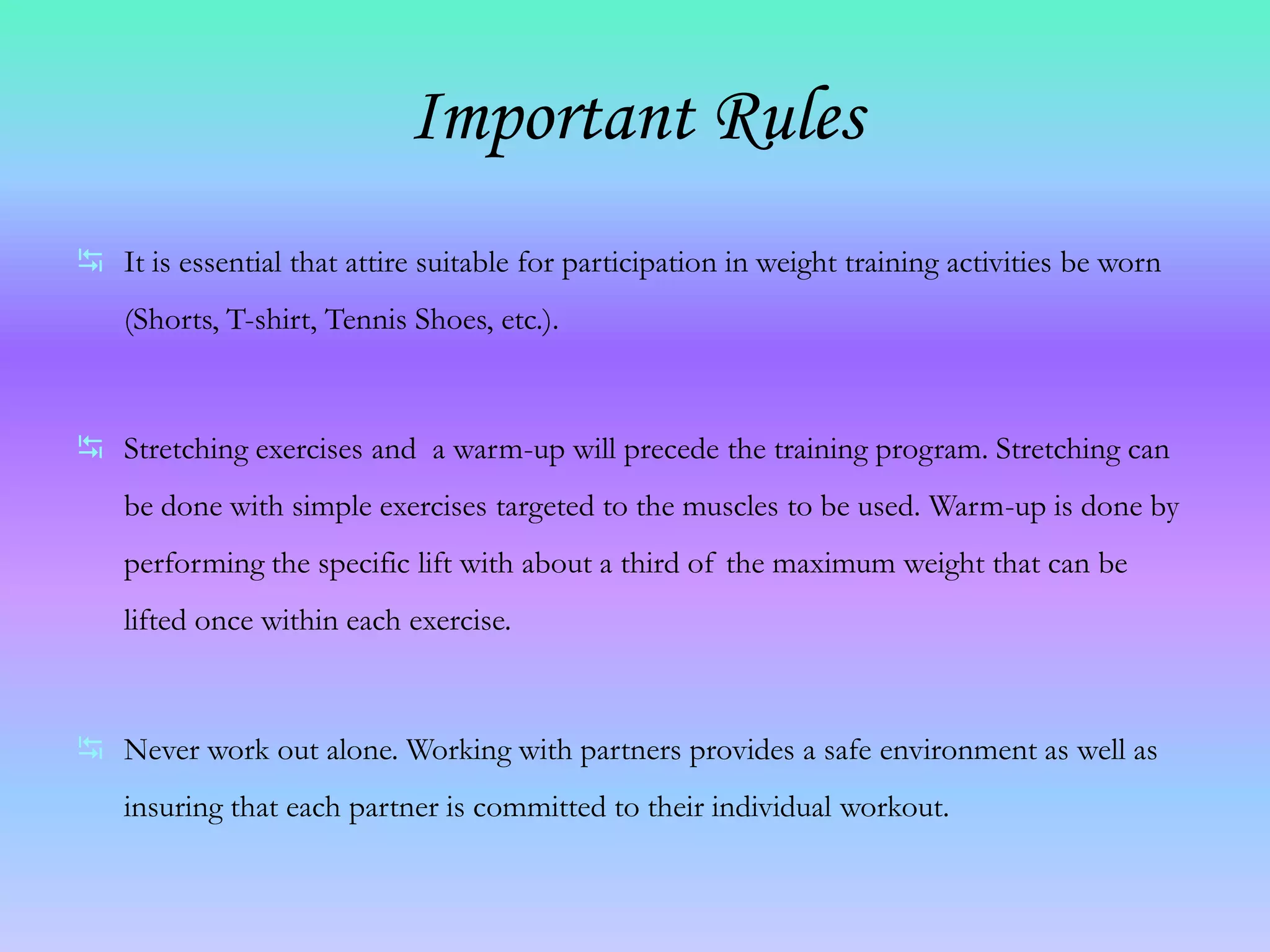 Important Rules

It is essential that attire suitable for participation in weight training activities be worn (Shorts, T-shirt, Tennis Shoes, etc.).

Stretching exercises and a warm-up will precede the training program. Stretching can be done with simple exercises targeted to the muscles to be used. Warm-up is done by performing the specific lift with about a third of the maximum weight that can be lifted once within each exercise.

Never work out alone. Working with partners provides a safe environment as well as insuring that each partner is committed to their individual workout.